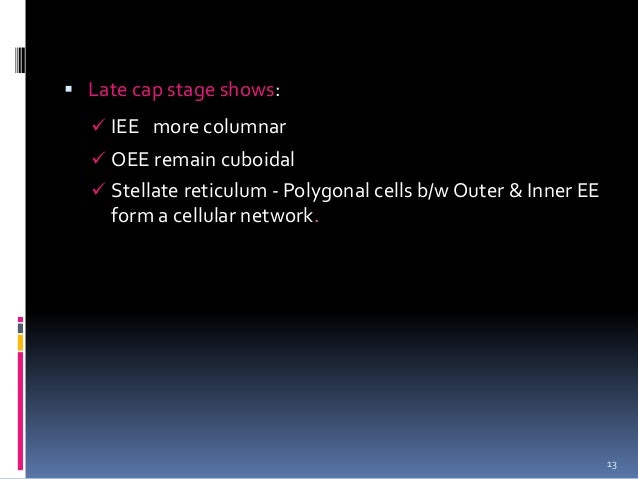 ▪ Late cap stage shows:

✓ IEE more columnar

✓ OEE remain cuboidal

✓ Stellate reticulum - Polygonal cells b/w Outer & Inner EE form a cellular network.

13